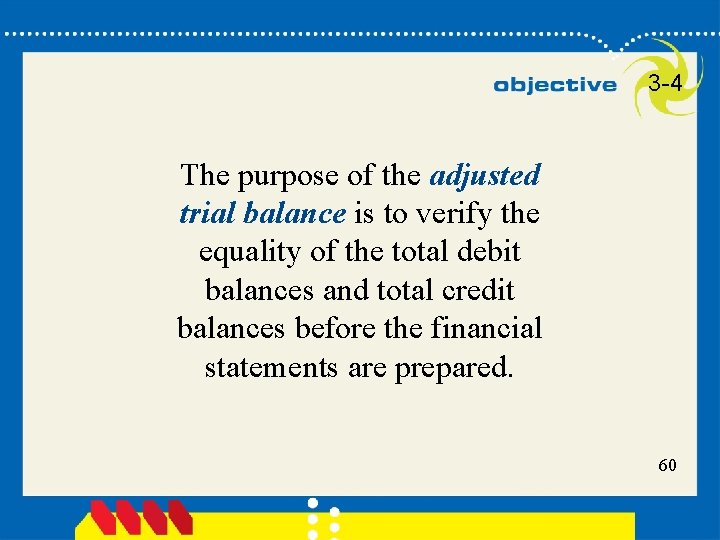 objective 3-4

The purpose of the adjusted trial balance is to verify the equality of the total debit balances and total credit balances before the financial statements are prepared.

60